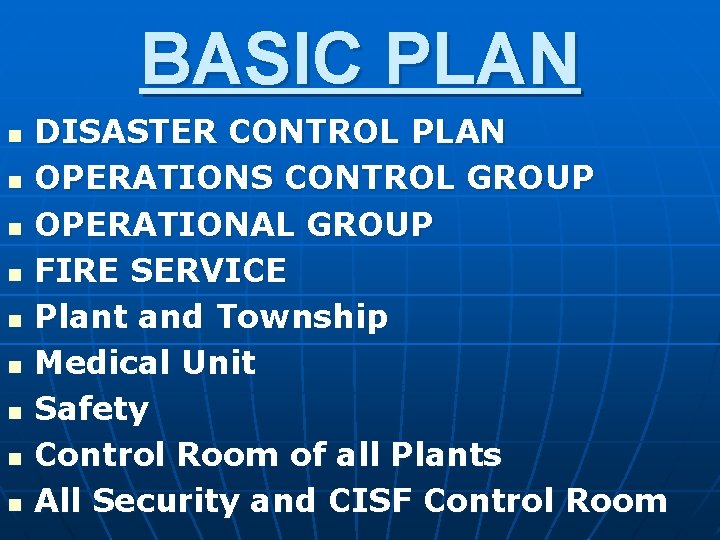 BASIC PLAN

- DISASTER CONTROL PLAN
- OPERATIONS CONTROL GROUP
- OPERATIONAL GROUP
- FIRE SERVICE
- Plant and Township
- Medical Unit
- Safety
- Control Room of all Plants
- All Security and CISF Control Room